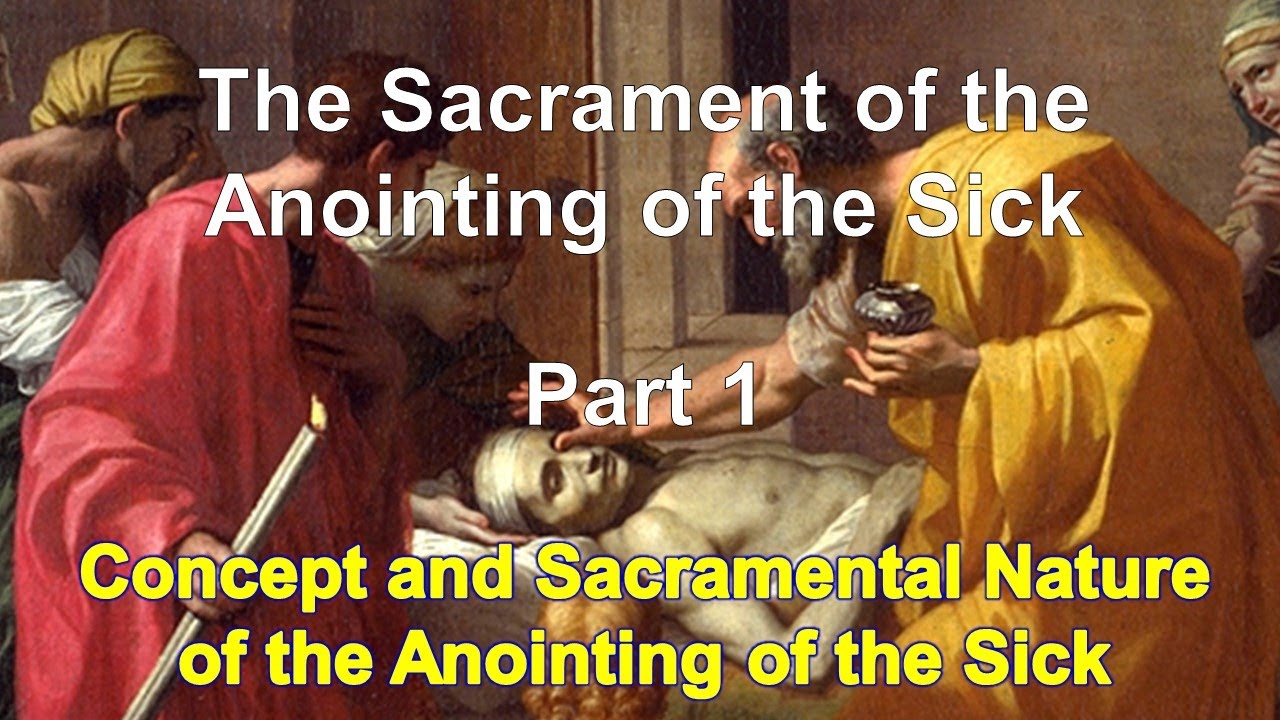 The Sacrament of the Anointing of the Sick

Part 1

Concept and Sacramental Nature of the Anointing of the Sick